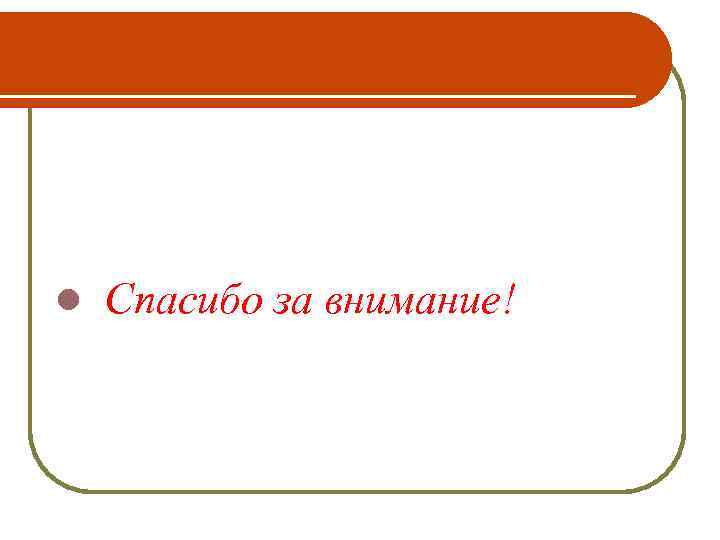 Спасибо за внимание!